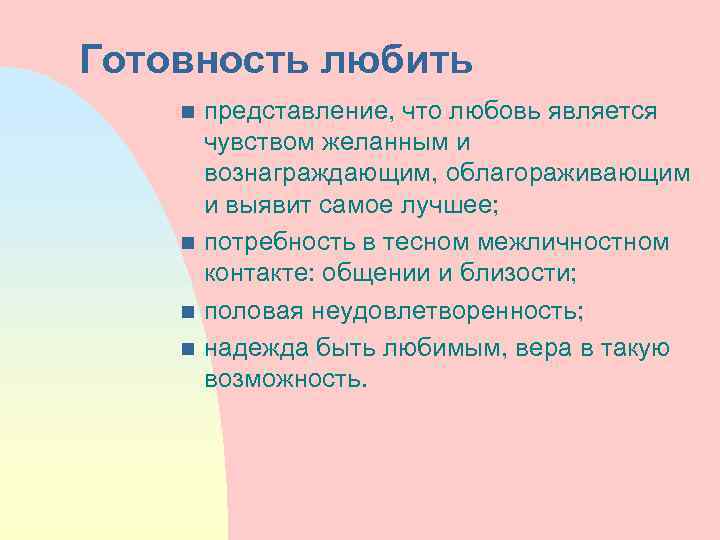 Готовность любить

- представление, что любовь является чувством желанным и вознаграждающим, облагораживающим и выявит самое лучшее;
- потребность в тесном межличностном контакте: общении и близости;
- половая неудовлетворенность;
- надежда быть любимым, вера в такую возможность.